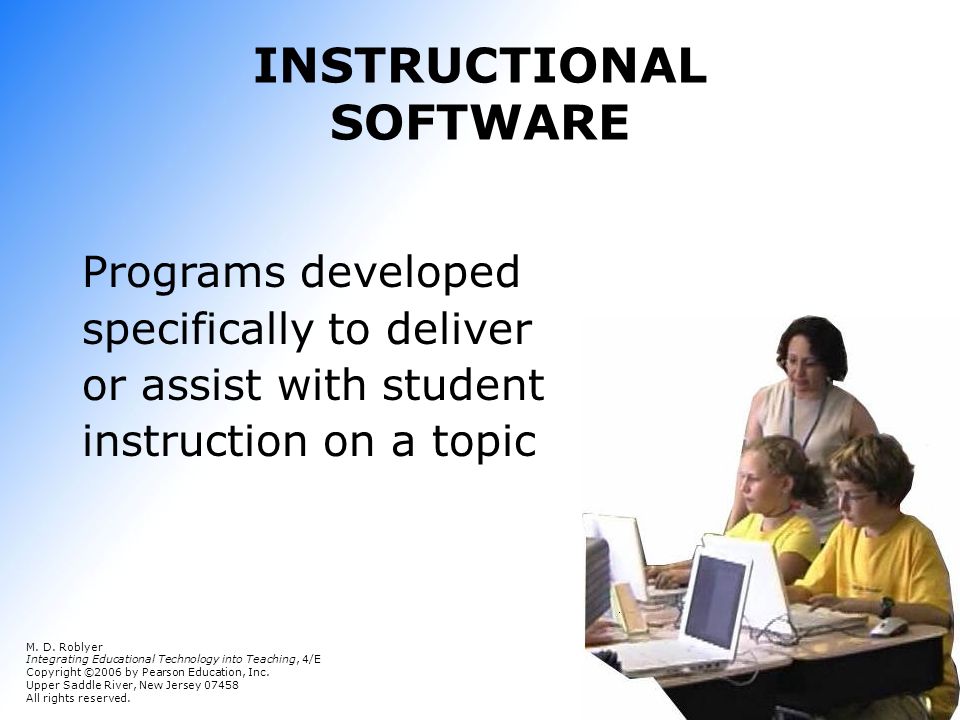 INSTRUCTIONAL SOFTWARE

Programs developed specifically to deliver or assist with student instruction on a topic

M. D. Roblyer
Integrating Educational Technology into Teaching, 4/E
Copyright ©2006 by Pearson Education, Inc.
Upper Saddle River, New Jersey 07458
All rights reserved.